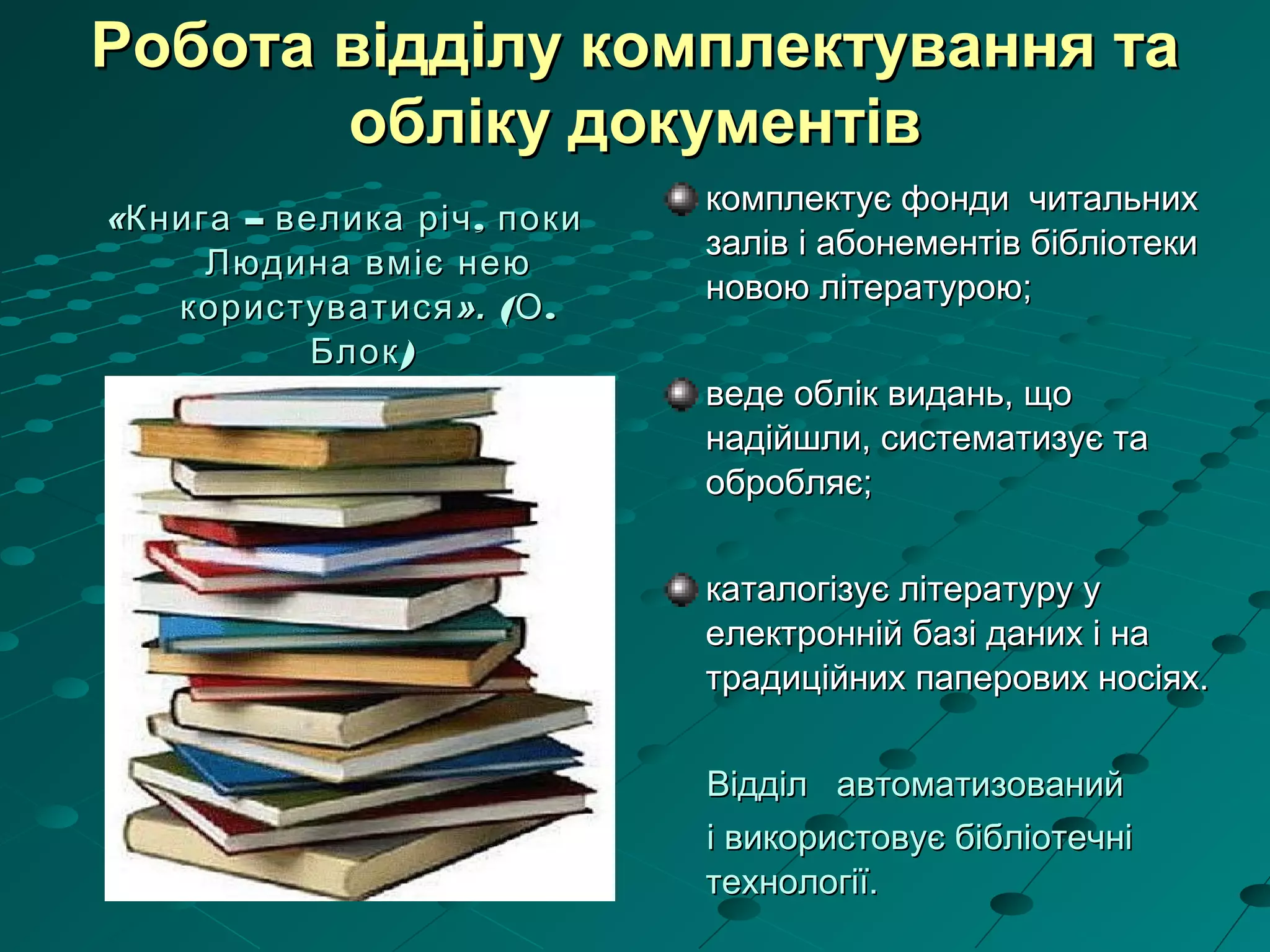 Робота відділу комплектування та обліку документів

«Книга – велика річ, поки Людина вміє нею користуватися». (О. Блок)

комплектує фонди читальних залів і абонементів бібліотеки новою літературою;

веде облік видань, що надійшли, систематизує та обробляє;

каталогізує літературу у електронній базі даних і на традиційних паперових носіях.

Відділ автоматизований

і використовує бібліотечні технології.